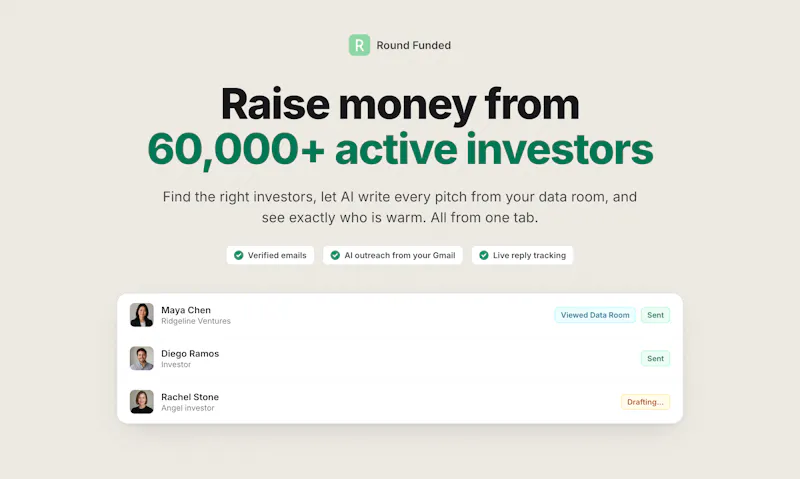 R Round Funded

Raise money from 60,000+ active investors

Find the right investors, let AI write every pitch from your data room, and see exactly who is warm. All from one tab.

Verified emails
AI outreach from your Gmail
Live reply tracking

Maya Chen
Ridgeline Ventures
Viewed Data Room
Sent

Diego Ramos
Investor
Sent

Rachel Stone
Angel investor
Drafting...